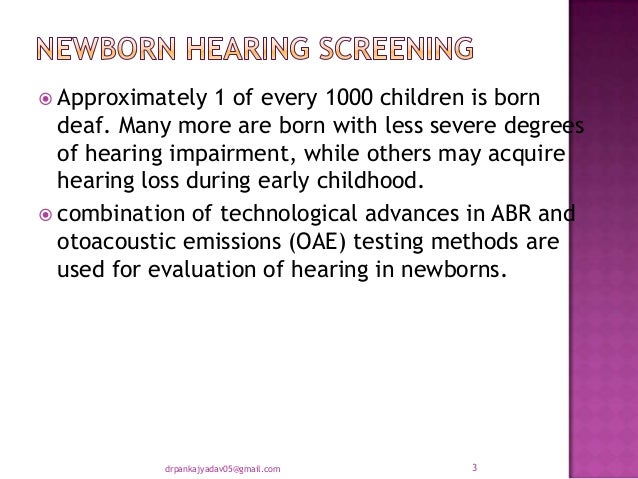 NEWBORN HEARING SCREENING

Approximately 1 of every 1000 children is born deaf. Many more are born with less severe degrees of hearing impairment, while others may acquire hearing loss during early childhood.

combination of technological advances in ABR and otoacoustic emissions (OAE) testing methods are used for evaluation of hearing in newborns.

drpankajyadav05@gmail.com

3